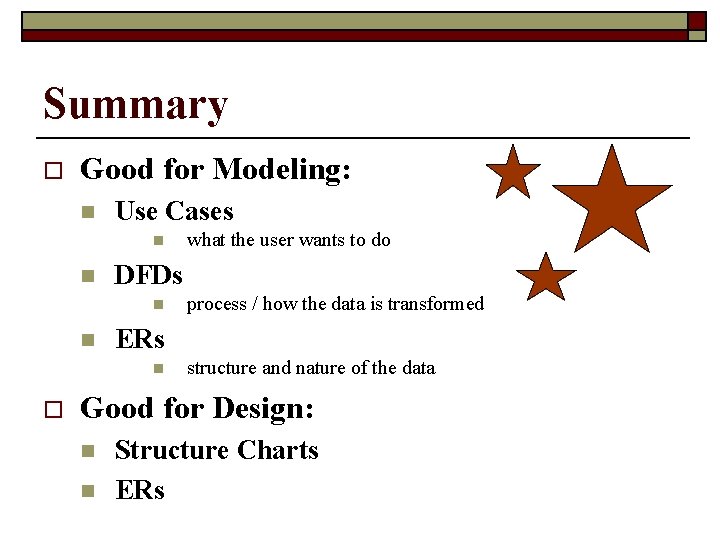 Summary

Good for Modeling:

Use Cases

what the user wants to do

DFDs

process / how the data is transformed

ERs

structure and nature of the data

Good for Design:

Structure Charts

ERs